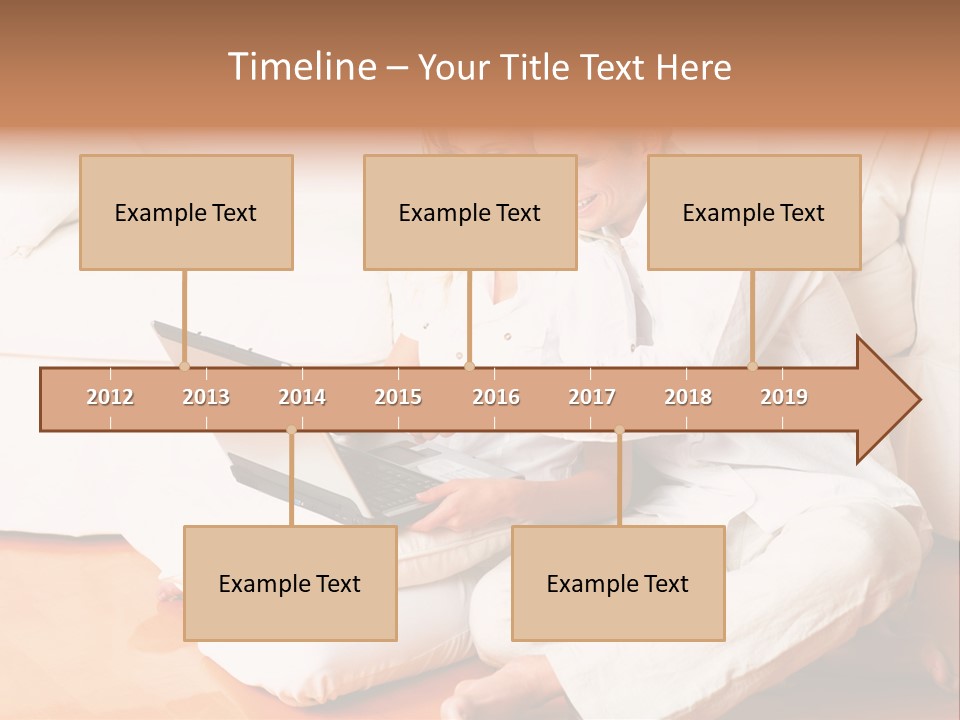 Timeline – Your Title Text Here

Example Text

Example Text

Example Text

2012 2013 2014 2015 2016 2017 2018 2019

Example Text

Example Text